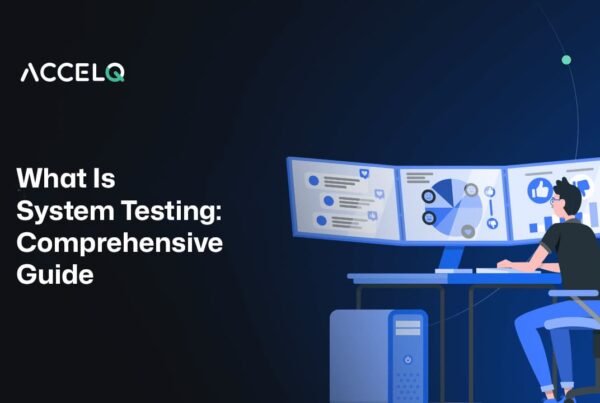 ACCELQ

What Is System Testing: Comprehensive Guide